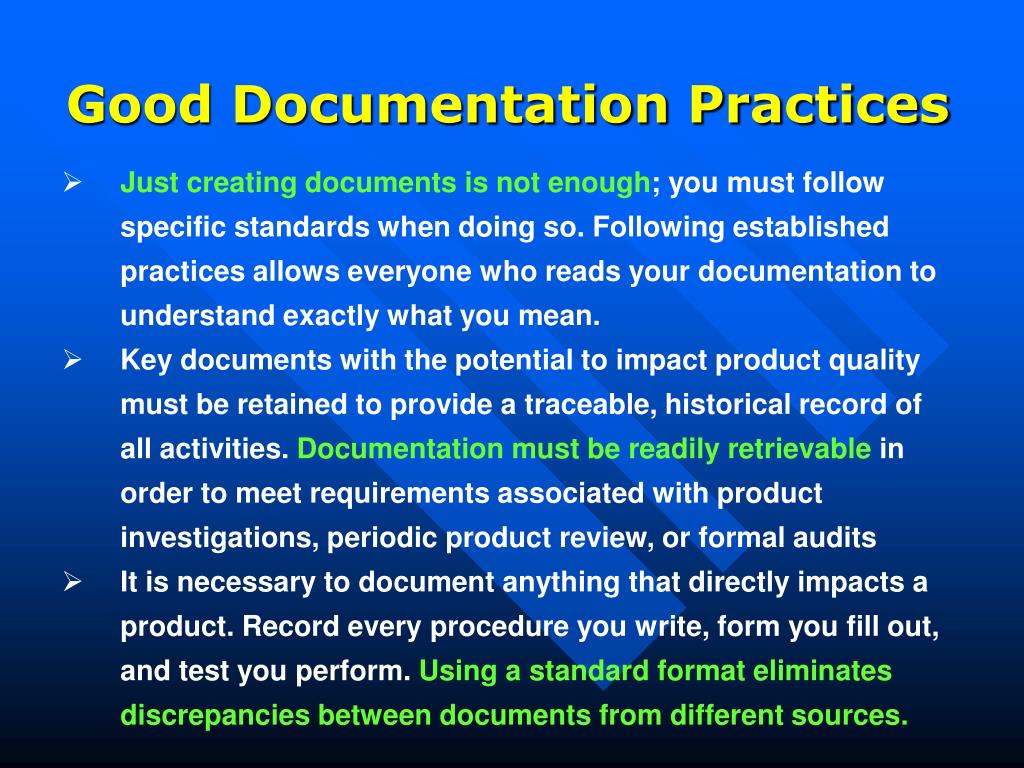 Good Documentation Practices

➢ Just creating documents is not enough; you must follow specific standards when doing so. Following established practices allows everyone who reads your documentation to understand exactly what you mean.

➢ Key documents with the potential to impact product quality must be retained to provide a traceable, historical record of all activities. Documentation must be readily retrievable in order to meet requirements associated with product investigations, periodic product review, or formal audits

➢ It is necessary to document anything that directly impacts a product. Record every procedure you write, form you fill out, and test you perform. Using a standard format eliminates discrepancies between documents from different sources.